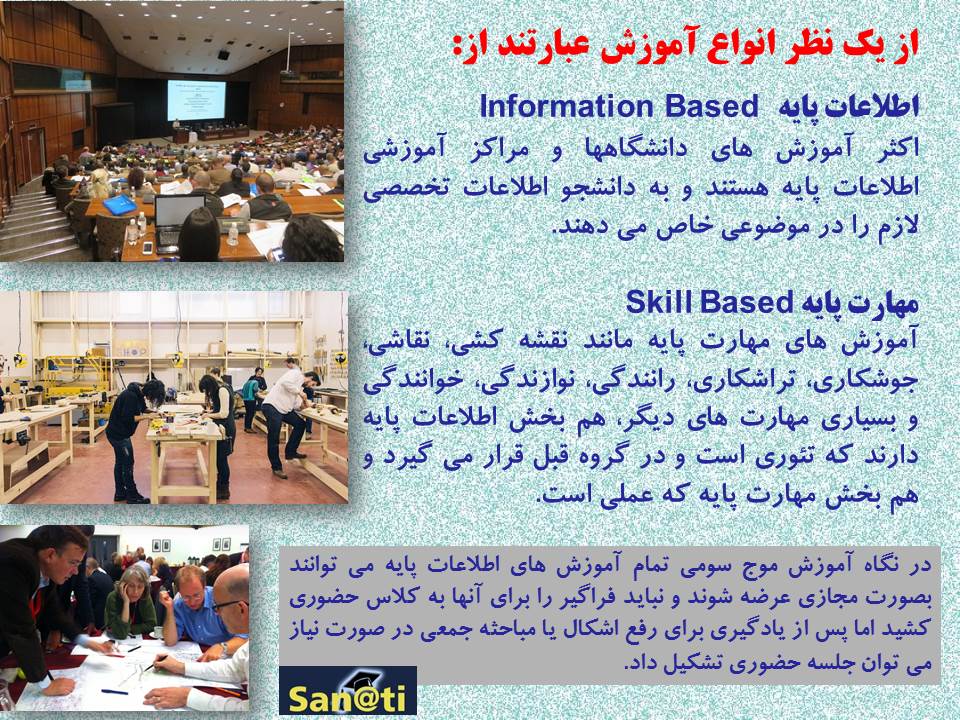 از یک نظر انواع آموزش عبارتند از:

اطلاعات پایه Information Based

اکثر آموزش های دانشگاهها و مراکز آموزشی اطلاعات پایه هستند و به دانشجو اطلاعات تخصصی لازم را در موضوعی خاص می دهند.

مهارت پایه Skill Based

آموزش های مهارت پایه مانند نقشه کشی، نقاشی، جوشکاری، تراشکاری، رانندگی، نوازندگی، خوانندگی و بسیاری مهارت های دیگر، هم بخش اطلاعات پایه دارند که تئوری است و در گروه قبل قرار می گیرد و هم بخش مهارت پایه که عملی است.

در نگاه آموزش موج سومی تمام آموزش های اطلاعات پایه می توانند بصورت مجازی عرضه شوند و نباید فراگیر را برای آنها به کلاس حضوری کشید اما پس از یادگیری برای رفع اشکال یا مباحثه جمعی در صورت نیاز می توان جلسه حضوری تشکیل داد.

San@ti